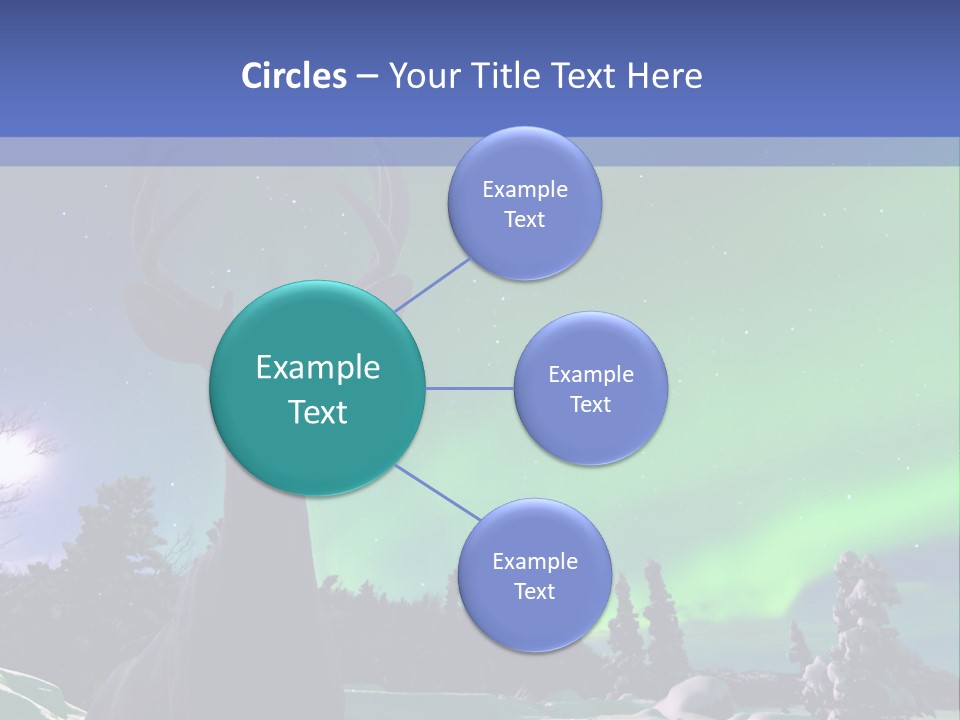 Circles – Your Title Text Here

Example Text

Example Text

Example Text

Example Text